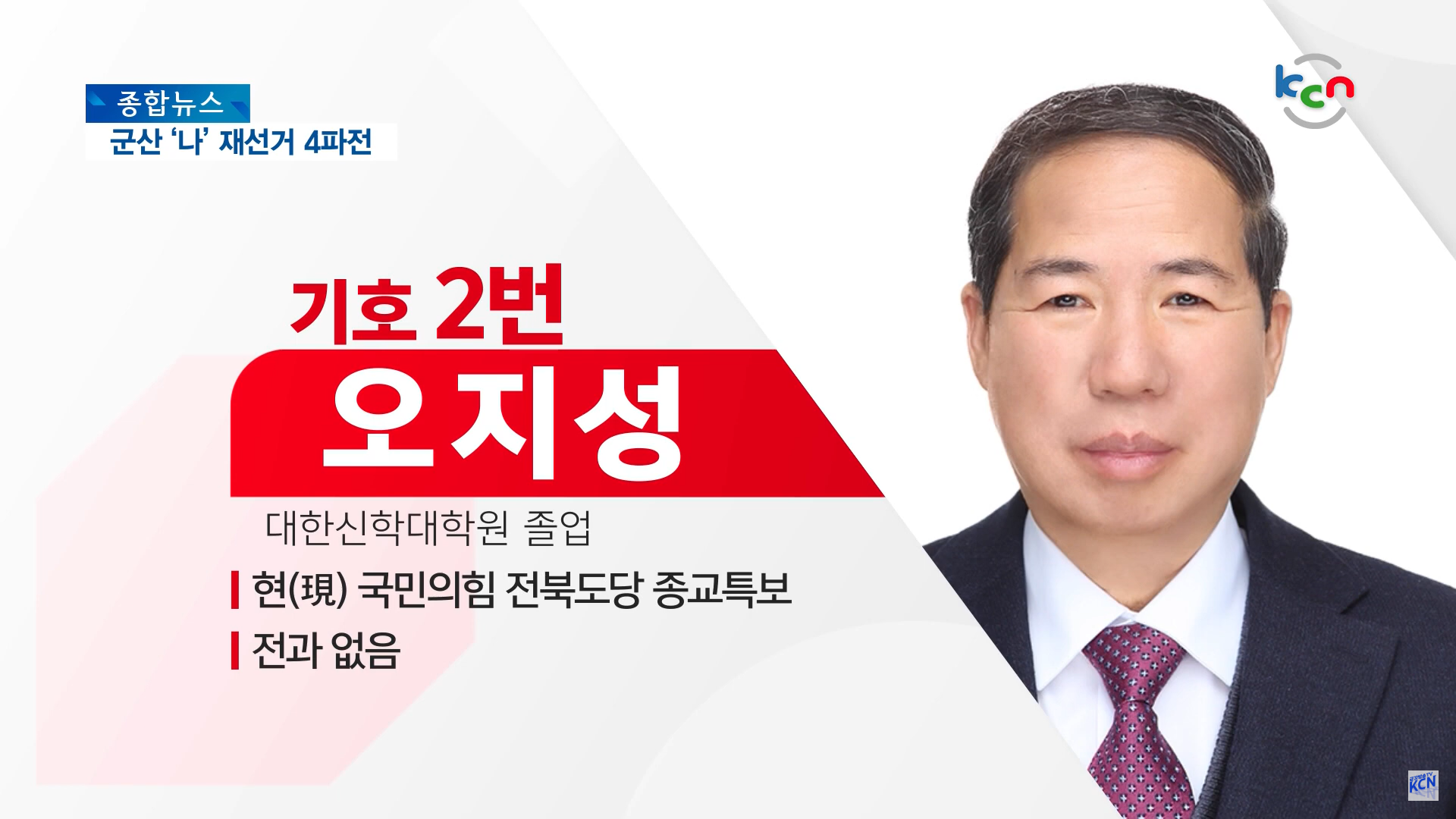 종합뉴스
군산 '나' 재선거 4파전

kcn

기호 2번
오지성
대한신학대학원 졸업
현(現) 국민의힘 전북도당 종교특보
전과 없음

KCN